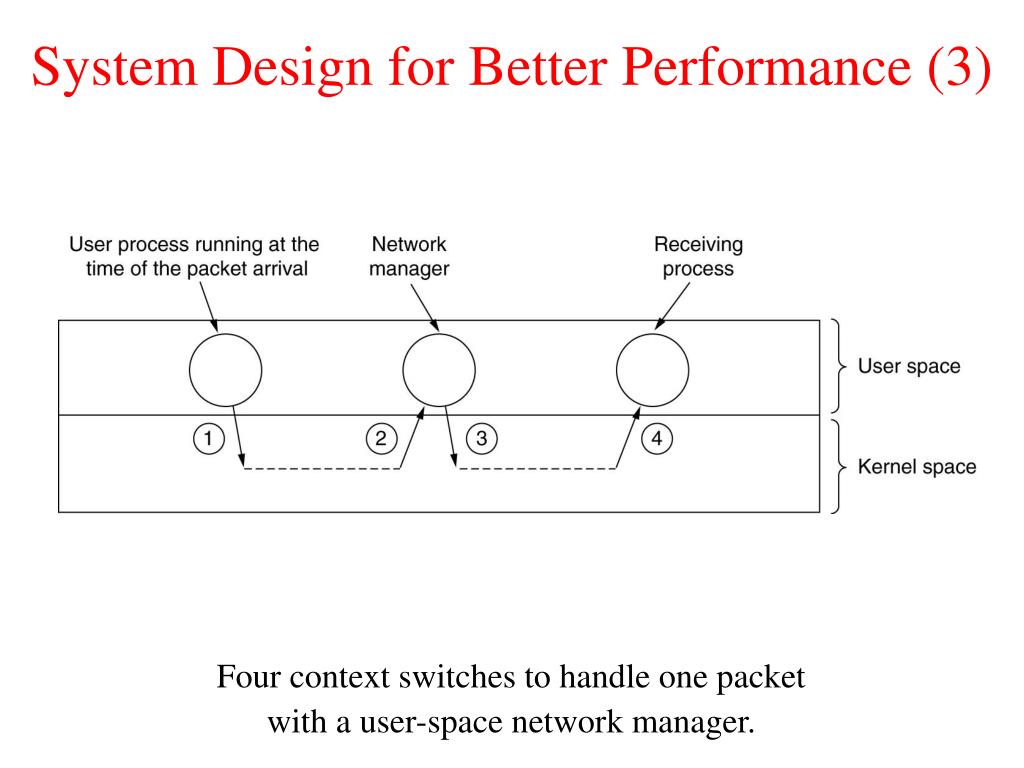 System Design for Better Performance (3)

User process running at the time of the packet arrival

Network manager

Receiving process

User space

Kernel space

1

2

3

4

Four context switches to handle one packet with a user-space network manager.